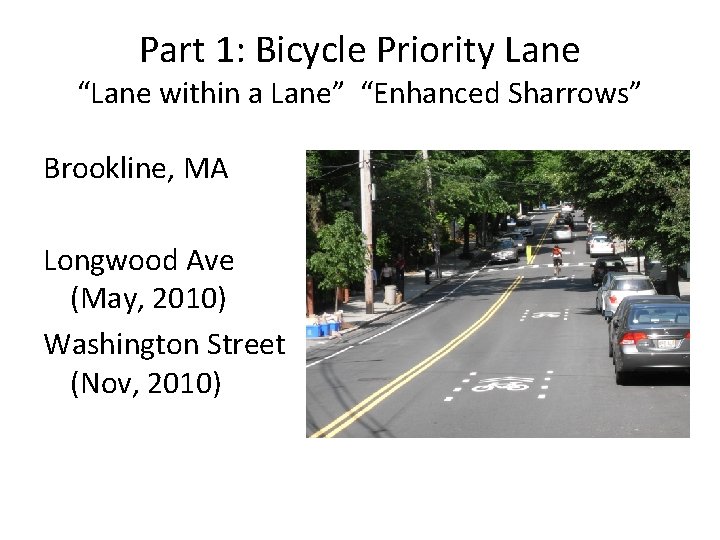 Part 1: Bicycle Priority Lane
“Lane within a Lane” “Enhanced Sharrows”

Brookline, MA

Longwood Ave (May, 2010)
Washington Street (Nov, 2010)